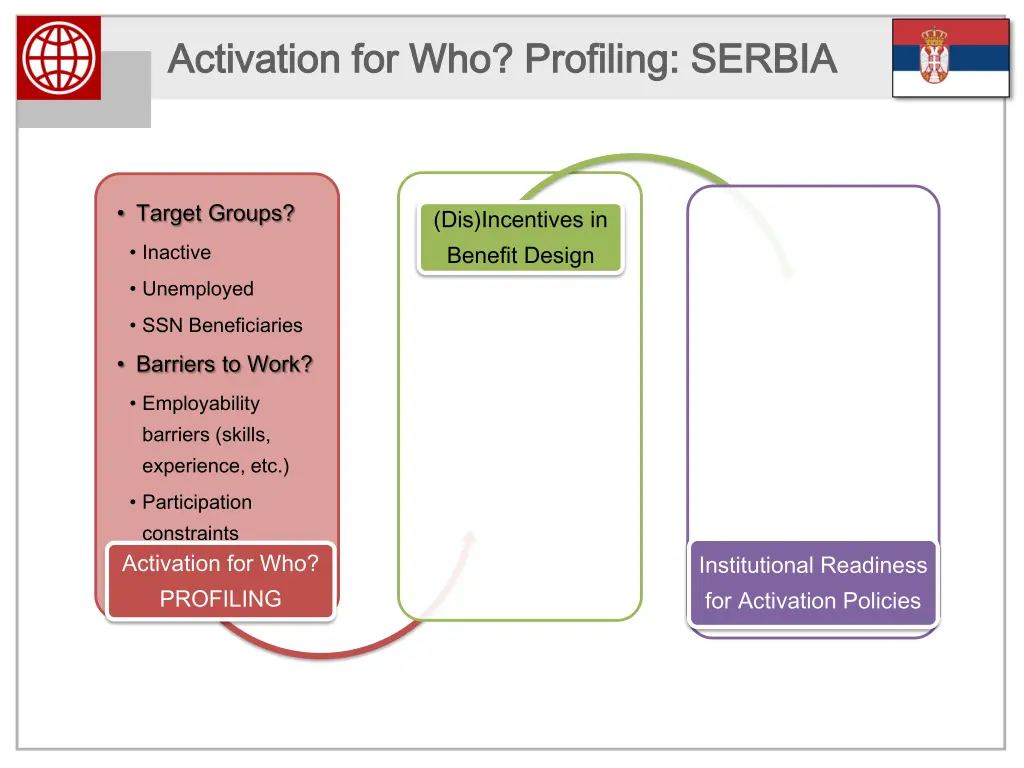 Activation for Who? Profiling: SERBIA

• Target Groups?
• Inactive
• Unemployed
• SSN Beneficiaries
• Barriers to Work?
• Employability barriers (skills, experience, etc.)
• Participation constraints

Activation for Who? PROFILING

(Dis)Incentives in Benefit Design

Institutional Readiness for Activation Policies